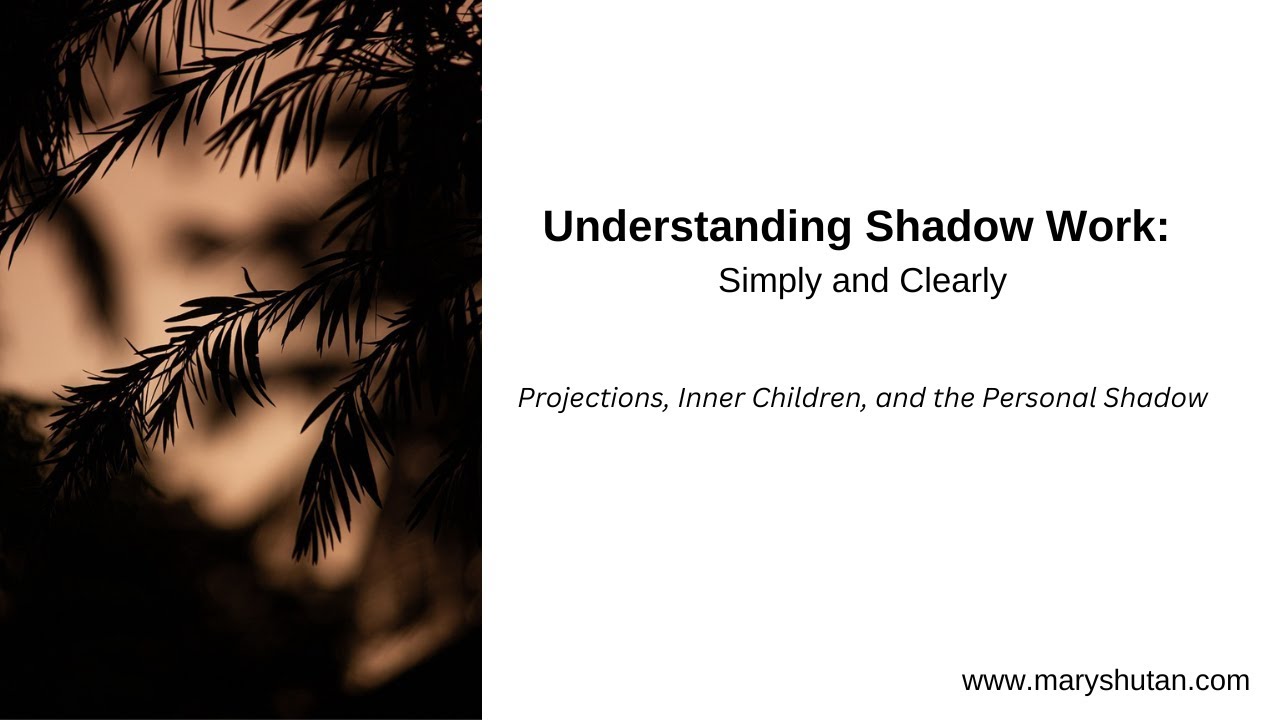 Understanding Shadow Work:
Simply and Clearly

Projections, Inner Children, and the Personal Shadow

www.maryshutan.com